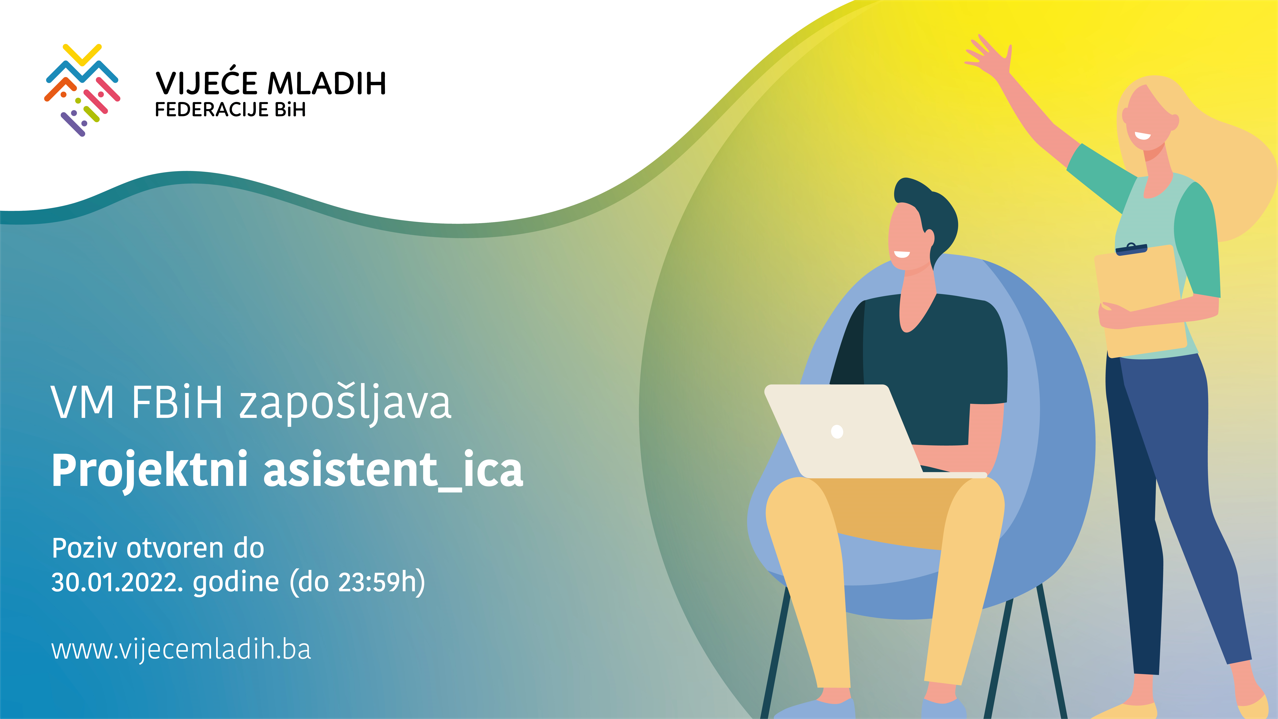 VIJEĆE MLADIH
FEDERACIJE BiH

VM FBiH zapošljava
Projektni asistent_ica

Poziv otvoren do
30.01.2022. godine (do 23:59h)

www.vijecemladih.ba